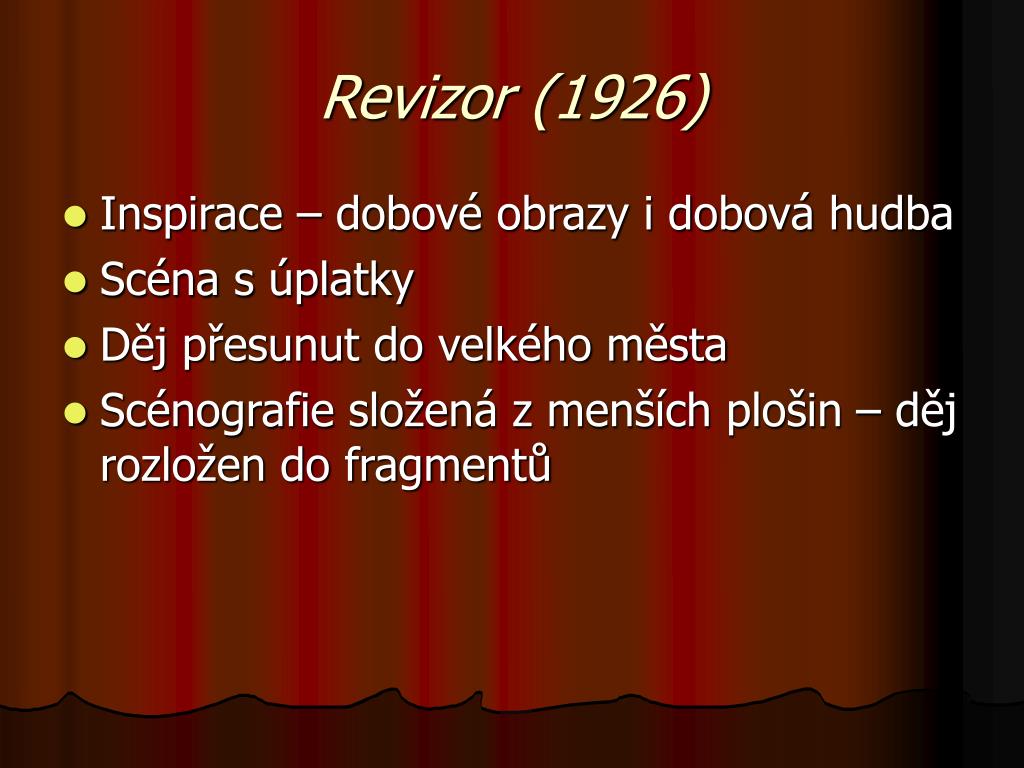 Revizor (1926)

Inspirace – dobové obrazy i dobová hudba

Scéna s úplatky

Děj přesunut do velkého města

Scénografie složená z menších plošin – děj rozložen do fragmentů